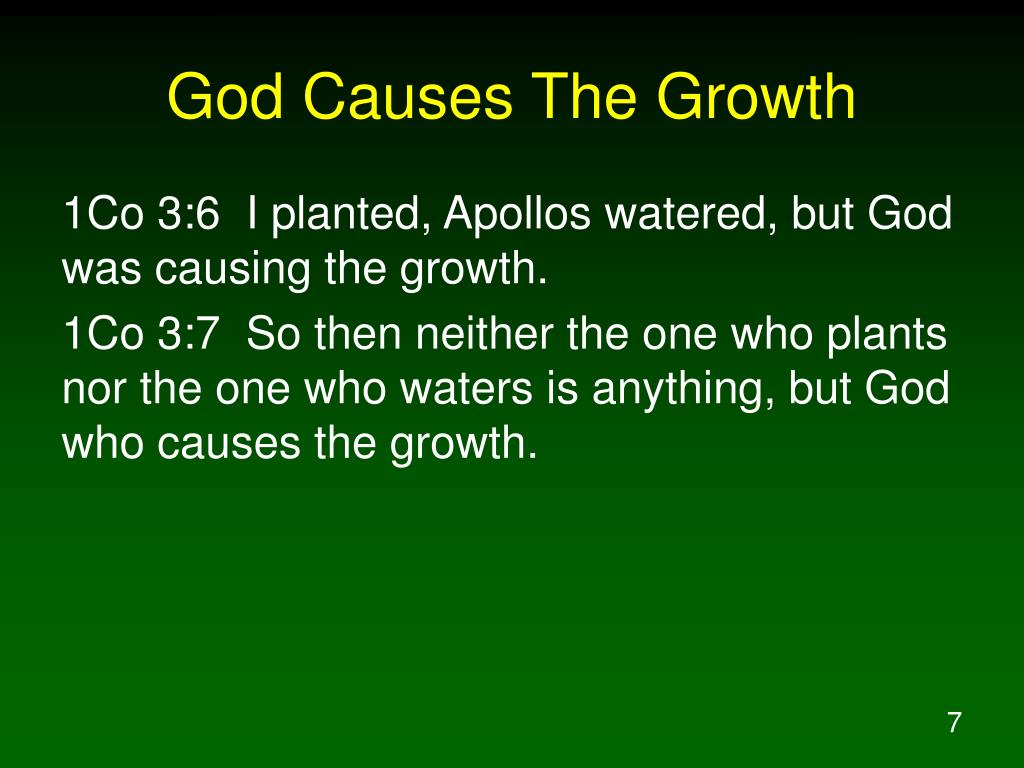 God Causes The Growth

1Co 3:6  I planted, Apollos watered, but God was causing the growth.

1Co 3:7  So then neither the one who plants nor the one who waters is anything, but God who causes the growth.

7